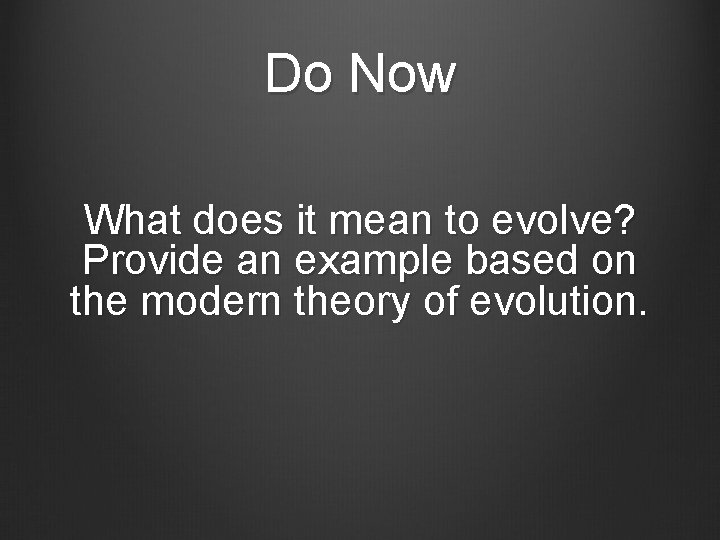 Do Now

What does it mean to evolve? Provide an example based on the modern theory of evolution.